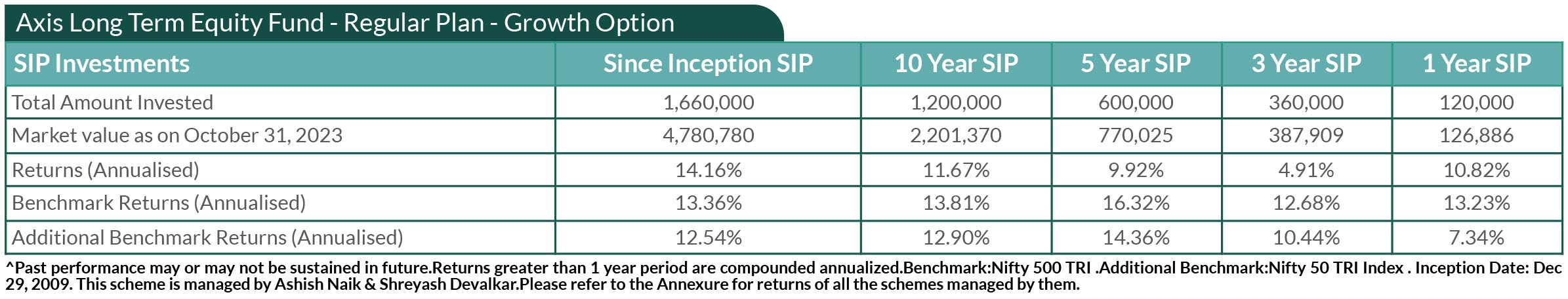 Axis Long Term Equity Fund - Regular Plan - Growth Option

| SIP Investments | Since Inception SIP | 10 Year SIP | 5 Year SIP | 3 Year SIP | 1 Year SIP |
|---|---|---|---|---|---|
| Total Amount Invested | 1,660,000 | 1,200,000 | 600,000 | 360,000 | 120,000 |
| Market value as on October 31, 2023 | 4,780,780 | 2,201,370 | 770,025 | 387,909 | 126,886 |
| Returns (Annualised) | 14.16% | 11.67% | 9.92% | 4.91% | 10.82% |
| Benchmark Returns (Annualised) | 13.36% | 13.81% | 16.32% | 12.68% | 13.23% |
| Additional Benchmark Returns (Annualised) | 12.54% | 12.90% | 14.36% | 10.44% | 7.34% |

^Past performance may or may not be sustained in future.Returns greater than 1 year period are compounded annualized.Benchmark:Nifty 500 TRI .Additional Benchmark:Nifty 50 TRI Index . Inception Date: Dec 29, 2009. This scheme is managed by Ashish Naik & Shreyash Devalkar.Please refer to the Annexure for returns of all the schemes managed by them.